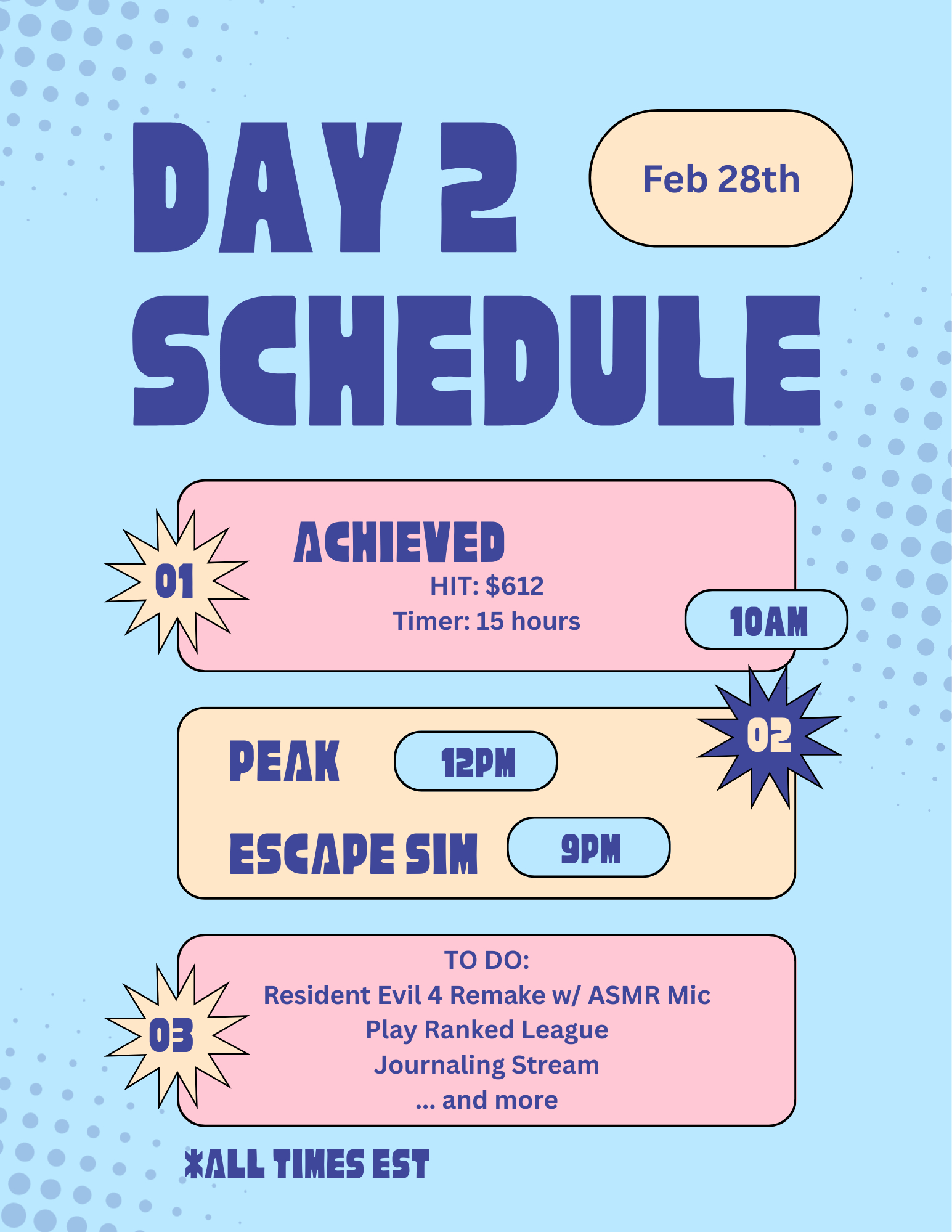 DAY 2 SCHEDULE

Feb 28th

01

ACHIEVED

HIT: $612
Timer: 15 hours

10AM

02

PEAK 12PM

ESCAPE SIM 9PM

03

TO DO:
Resident Evil 4 Remake w/ ASMR Mic
Play Ranked League
Journaling Stream
... and more

*ALL TIMES EST